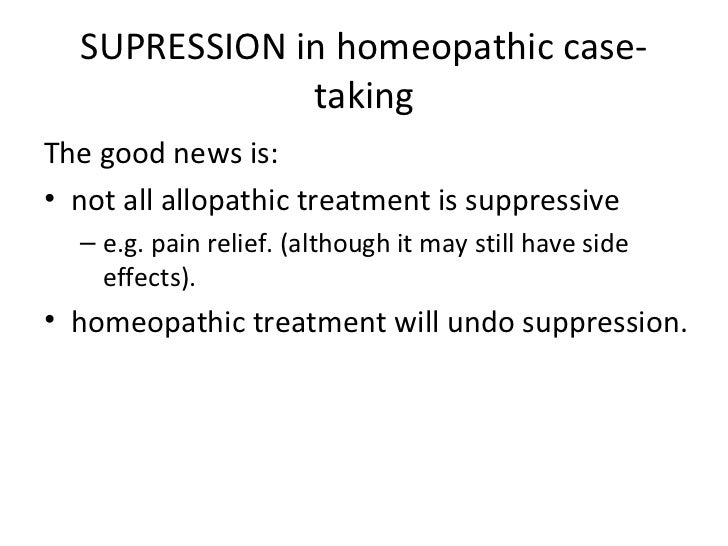 SUPRESSION in homeopathic case-taking

The good news is:

• not all allopathic treatment is suppressive

– e.g. pain relief. (although it may still have side effects).

• homeopathic treatment will undo suppression.